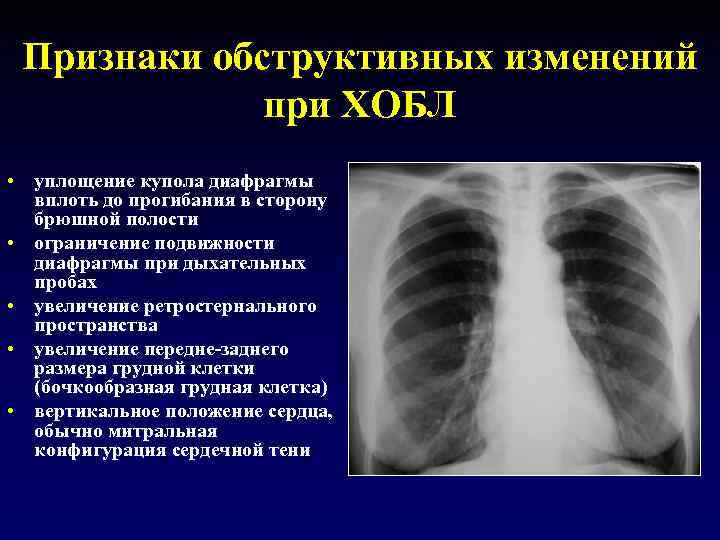 Признаки обструктивных изменений при ХОБЛ

• уплощение купола диафрагмы вплоть до прогибания в сторону брюшной полости
• ограничение подвижности диафрагмы при дыхательных пробах
• увеличение ретростернального пространства
• увеличение передне-заднего размера грудной клетки (бочкообразная грудная клетка)
• вертикальное положение сердца, обычно митральная конфигурация сердечной тени